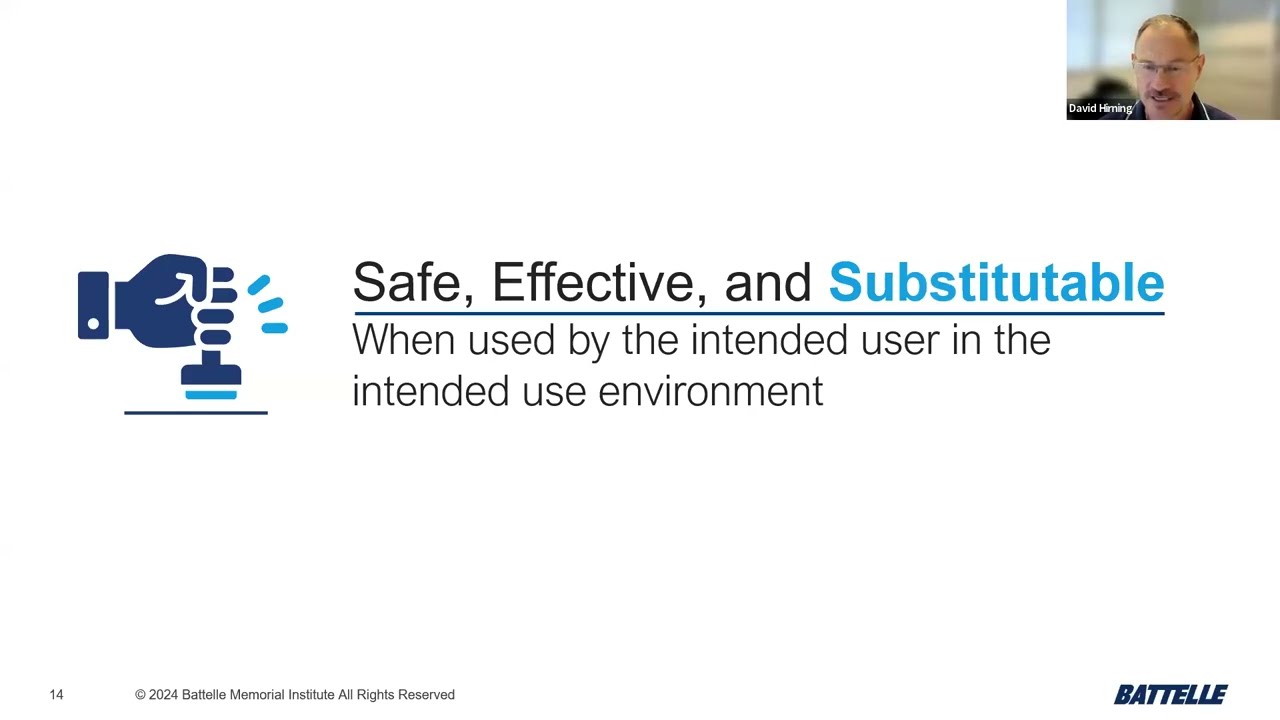 David Himing

Safe, Effective, and Substitutable

When used by the intended user in the intended use environment

14

© 2024 Battelle Memorial Institute All Rights Reserved

BATTELLE